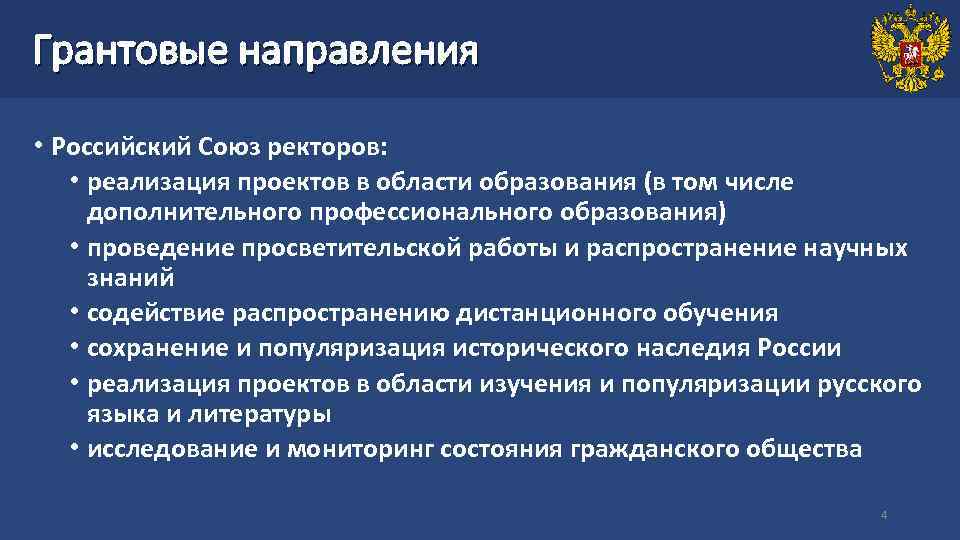 Грантовые направления

• Российский Союз ректоров:
• реализация проектов в области образования (в том числе дополнительного профессионального образования)
• проведение просветительской работы и распространение научных знаний
• содействие распространению дистанционного обучения
• сохранение и популяризация исторического наследия России
• реализация проектов в области изучения и популяризации русского языка и литературы
• исследование и мониторинг состояния гражданского общества

4